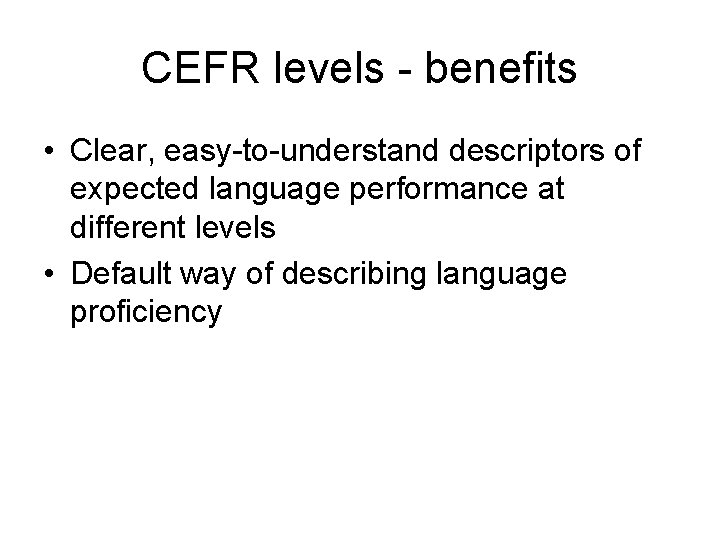 CEFR levels - benefits

• Clear, easy-to-understand descriptors of expected language performance at different levels
• Default way of describing language proficiency